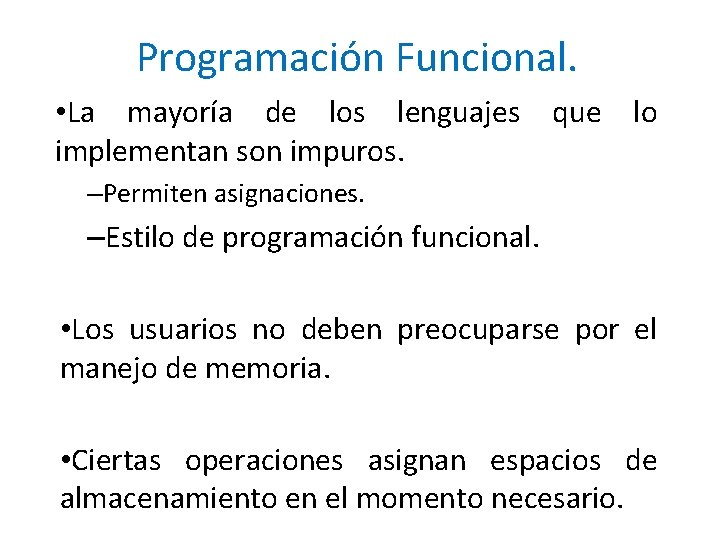 Programación Funcional.

•La mayoría de los lenguajes que lo implementan son impuros.

–Permiten asignaciones.

–Estilo de programación funcional.

•Los usuarios no deben preocuparse por el manejo de memoria.

•Ciertas operaciones asignan espacios de almacenamiento en el momento necesario.